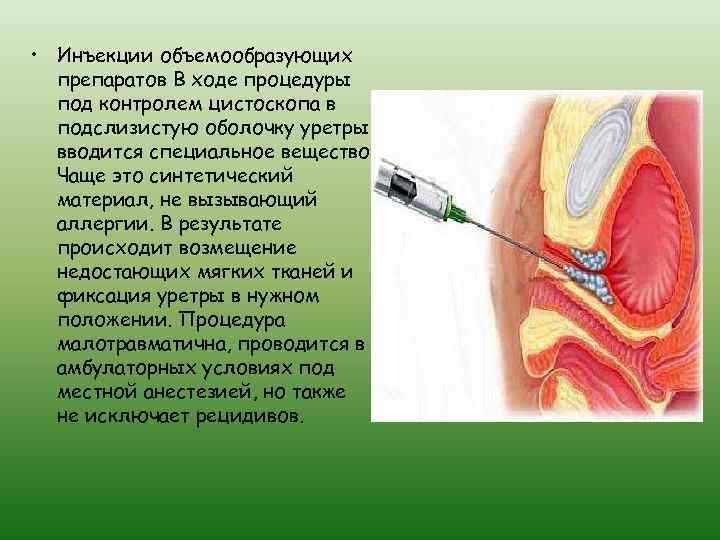 • Инъекции объемообразующих препаратов В ходе процедуры под контролем цистоскопа в подслизистую оболочку уретры вводится специальное вещество Чаще это синтетический материал, не вызывающий аллергии. В результате происходит возмещение недостающих мягких тканей и фиксация уретры в нужном положении. Процедура малотравматична, проводится в амбулаторных условиях под местной анестезией, но также не исключает рецидивов.